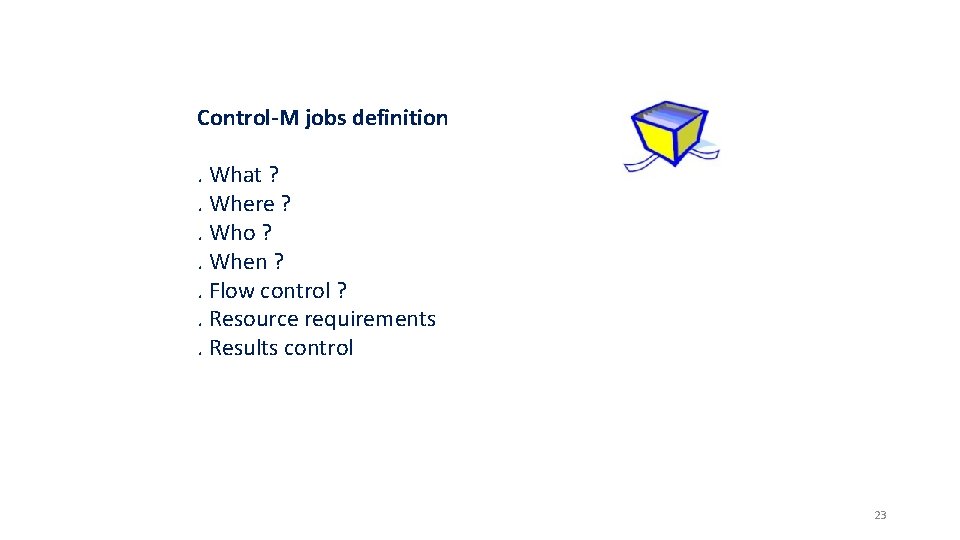 Control-M jobs definition

. What ?
. Where ?
. Who ?
. When ?
. Flow control ?
. Resource requirements
. Results control

23